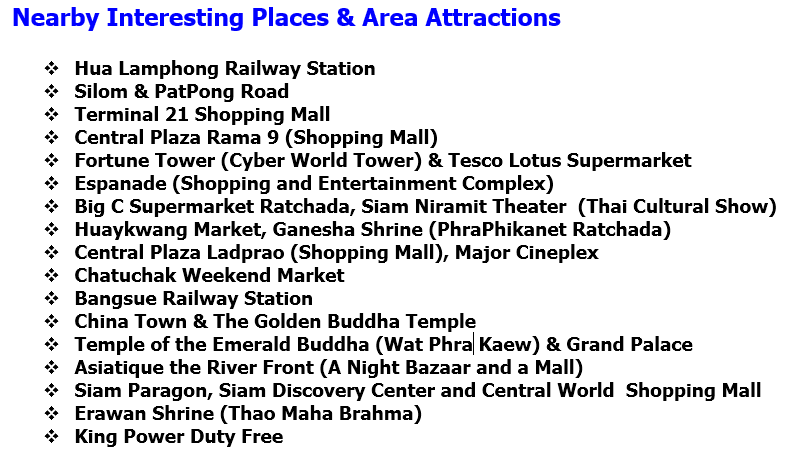 Nearby Interesting Places & Area Attractions

❖ Hua Lamphong Railway Station
❖ Silom & PatPong Road
❖ Terminal 21 Shopping Mall
❖ Central Plaza Rama 9 (Shopping Mall)
❖ Fortune Tower (Cyber World Tower) & Tesco Lotus Supermarket
❖ Espanade (Shopping and Entertainment Complex)
❖ Big C Supermarket Ratchada, Siam Niramit Theater (Thai Cultural Show)
❖ Huaykwang Market, Ganesha Shrine (PhraPhikanet Ratchada)
❖ Central Plaza Ladprao (Shopping Mall), Major Cineplex
❖ Chatuchak Weekend Market
❖ Bangsue Railway Station
❖ China Town & The Golden Buddha Temple
❖ Temple of the Emerald Buddha (Wat Phra Kaew) & Grand Palace
❖ Asiatique the River Front (A Night Bazaar and a Mall)
❖ Siam Paragon, Siam Discovery Center and Central World Shopping Mall
❖ Erawan Shrine (Thao Maha Brahma)
❖ King Power Duty Free